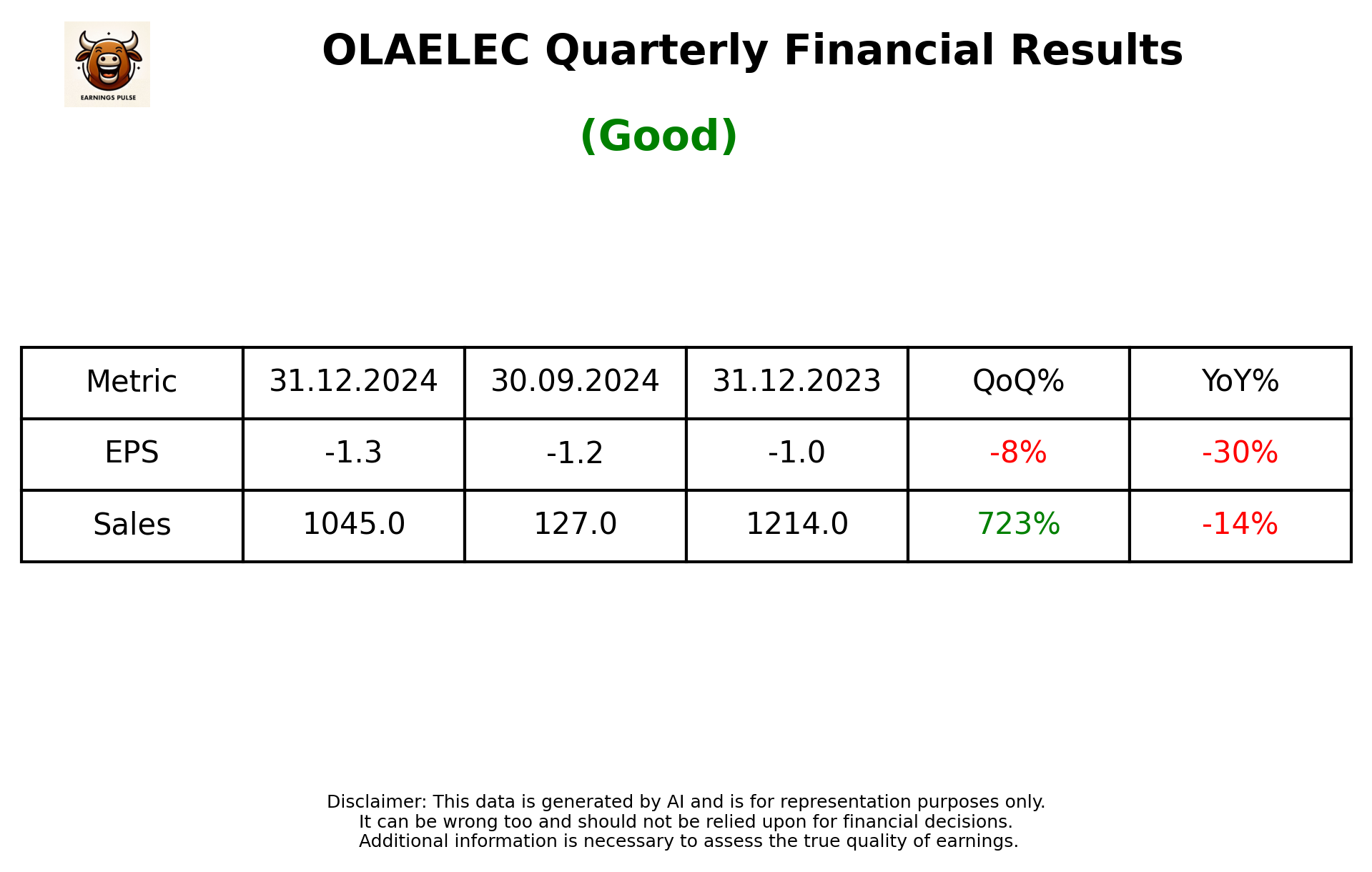 EARNINGS PULSE

OLAELEC Quarterly Financial Results

(Good)

| Metric | 31.12.2024 | 30.09.2024 | 31.12.2023 | QoQ% | YoY% |
|---|---|---|---|---|---|
| EPS | -1.3 | -1.2 | -1.0 | -8% | -30% |
| Sales | 1045.0 | 127.0 | 1214.0 | 723% | -14% |

Disclaimer: This data is generated by AI and is for representation purposes only.
It can be wrong too and should not be relied upon for financial decisions.
Additional information is necessary to assess the true quality of earnings.